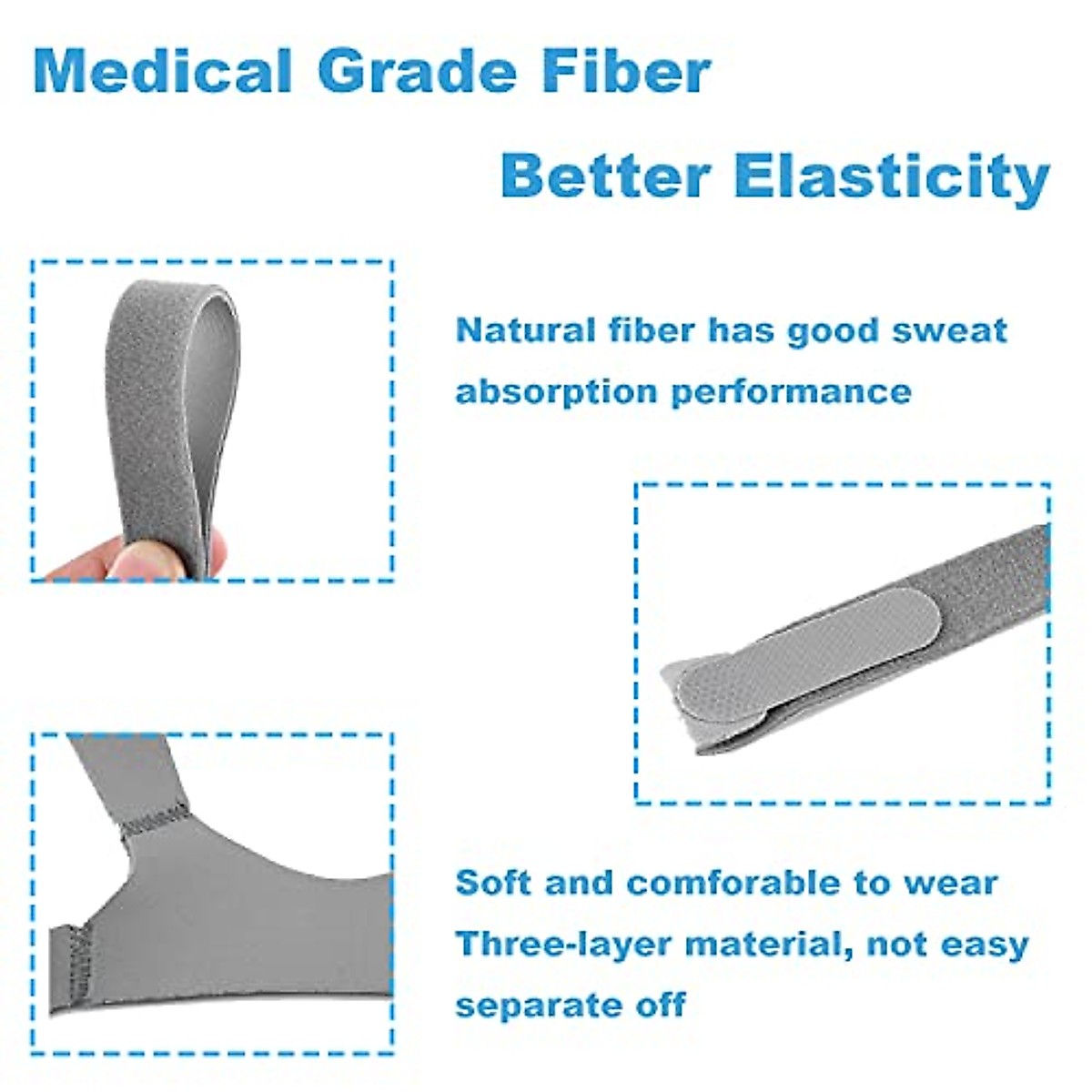 Medical Grade Fiber

Better Elasticity

Natural fiber has good sweat absorption performance

Soft and comforable to wear
Three-layer material, not easy separate off